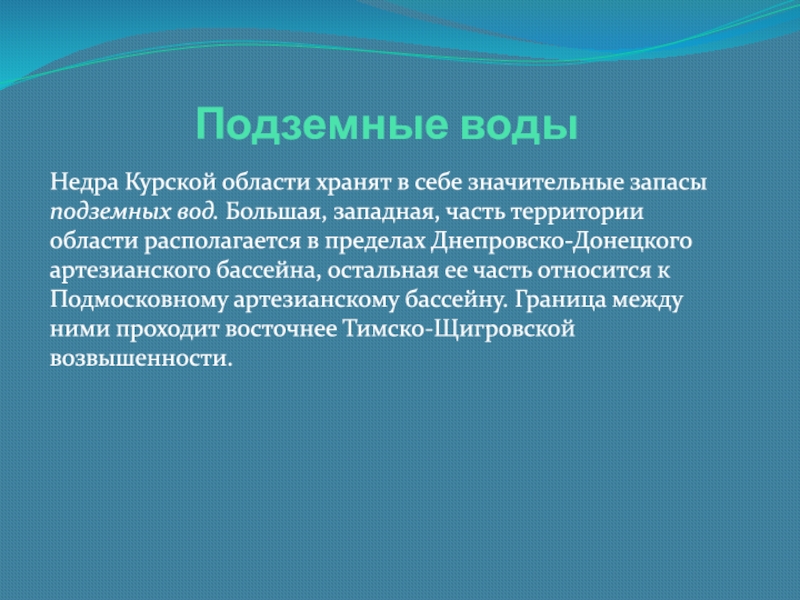 Подземные воды

Недра Курской области хранят в себе значительные запасы подземных вод. Большая, западная, часть территории области располагается в пределах Днепровско-Донецкого артезианского бассейна, остальная ее часть относится к Подмосковному артезианскому бассейну. Граница между ними проходит восточнее Тимско-Щигровской возвышенности.